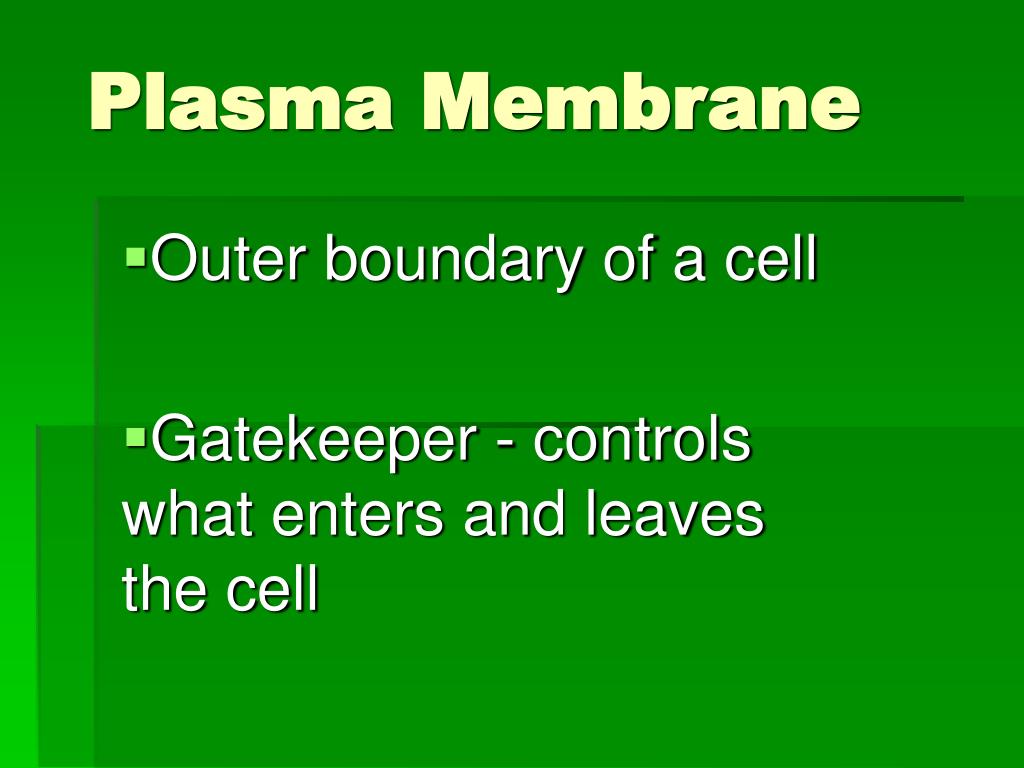 Plasma Membrane

▪Outer boundary of a cell

▪Gatekeeper - controls what enters and leaves the cell